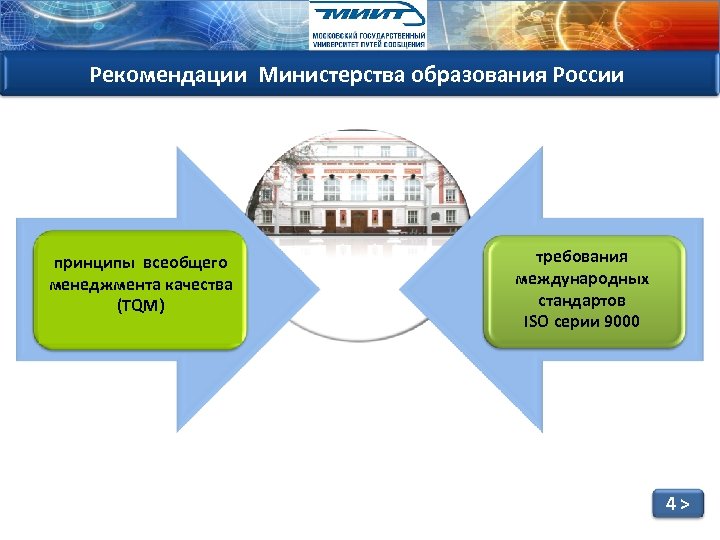 МИИТ
МОСКОВСКИЙ ГОСУДАРСТВЕННЫЙ УНИВЕРСИТЕТ ПУТЕЙ СООБЩЕНИЯ

Рекомендации Министерства образования России

принципы всеобщего менеджмента качества (TQM)

требования международных стандартов ISO серии 9000

4 >